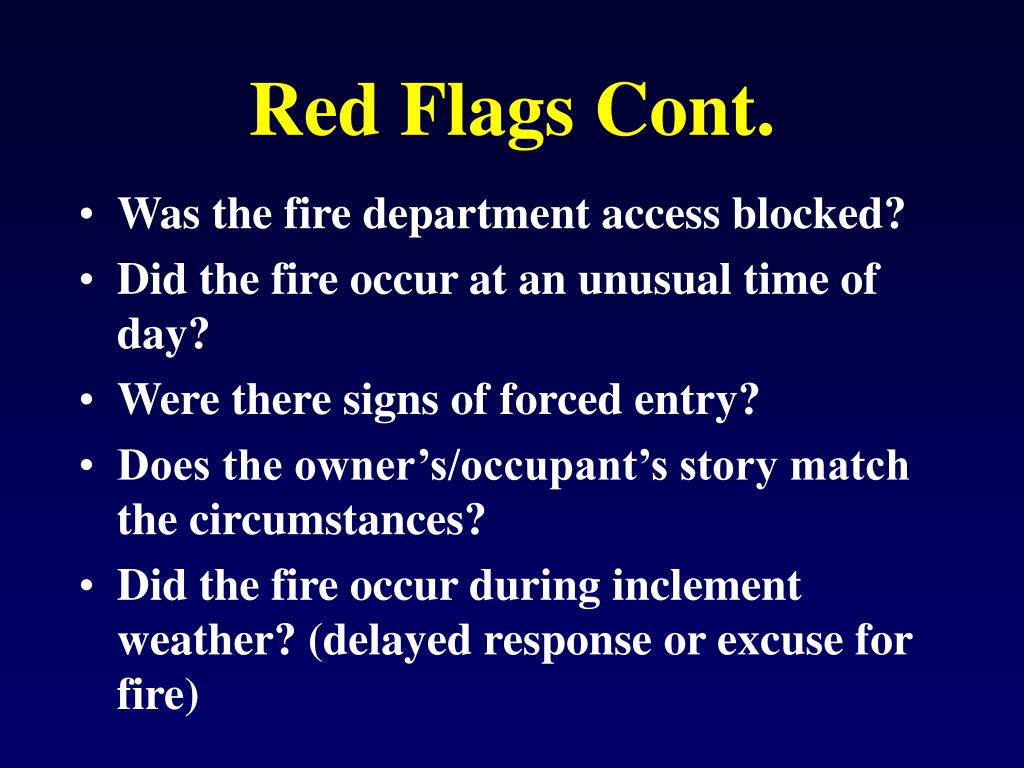 Red Flags Cont.

• Was the fire department access blocked?
• Did the fire occur at an unusual time of day?
• Were there signs of forced entry?
• Does the owner’s/occupant’s story match the circumstances?
• Did the fire occur during inclement weather? (delayed response or excuse for fire)